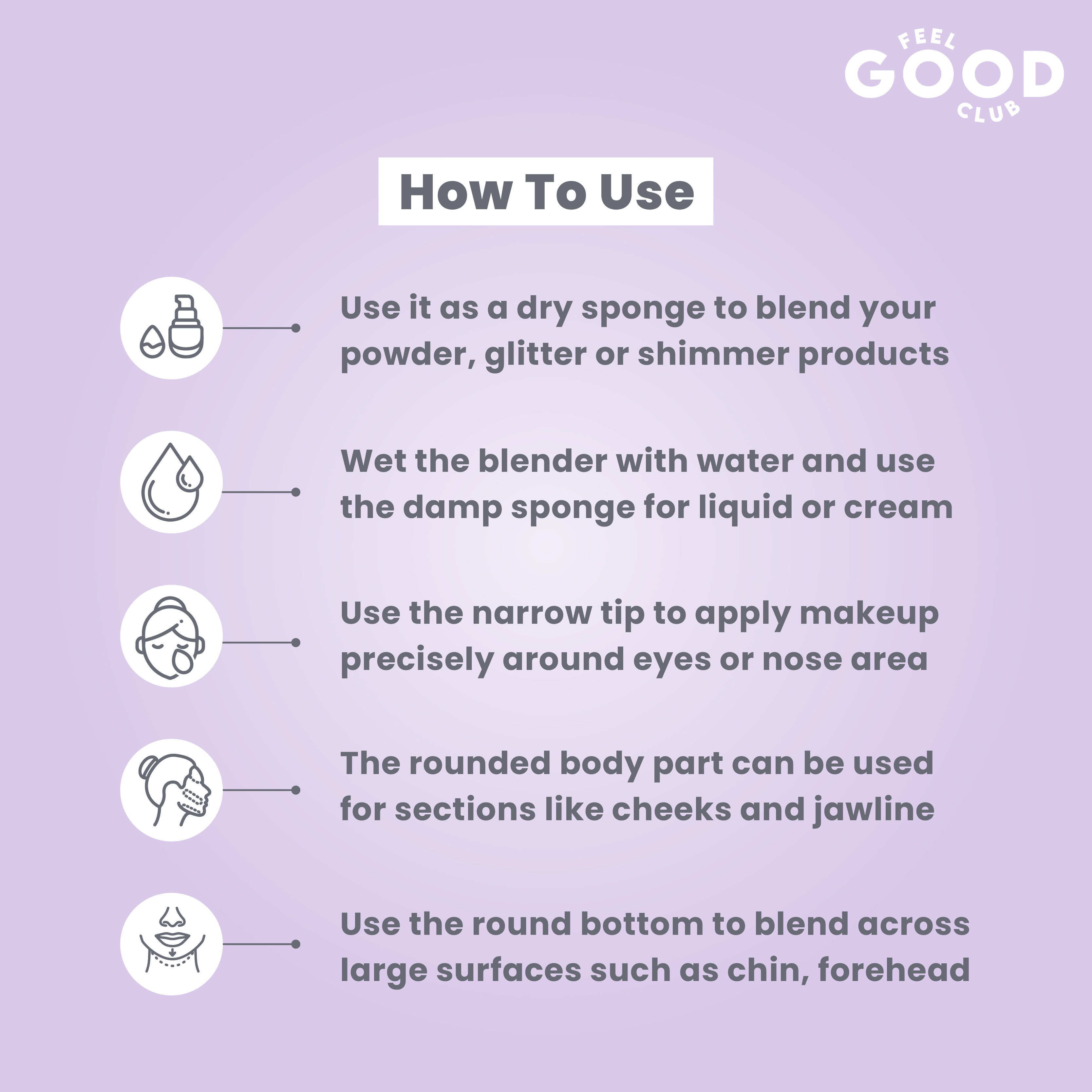 FEEL GOOD CLUB

How To Use

Use it as a dry sponge to blend your powder, glitter or shimmer products

Wet the blender with water and use the damp sponge for liquid or cream

Use the narrow tip to apply makeup precisely around eyes or nose area

The rounded body part can be used for sections like cheeks and jawline

Use the round bottom to blend across large surfaces such as chin, forehead